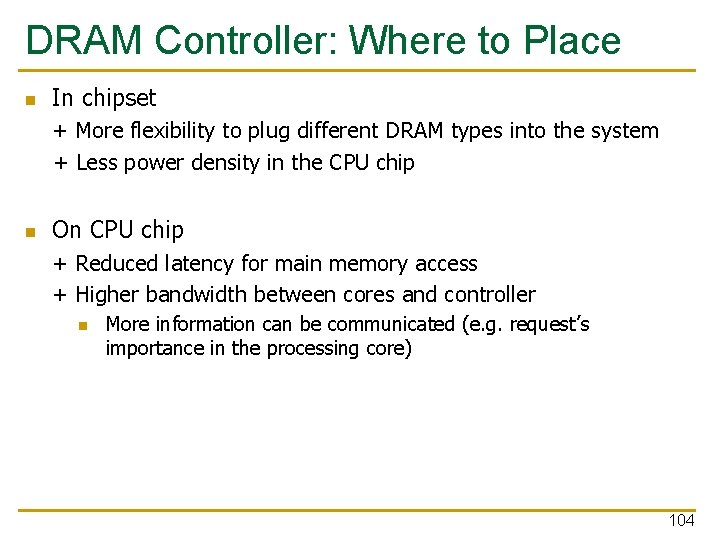 DRAM Controller: Where to Place

In chipset

+ More flexibility to plug different DRAM types into the system

+ Less power density in the CPU chip

On CPU chip

+ Reduced latency for main memory access

+ Higher bandwidth between cores and controller

More information can be communicated (e.g. request's importance in the processing core)

104